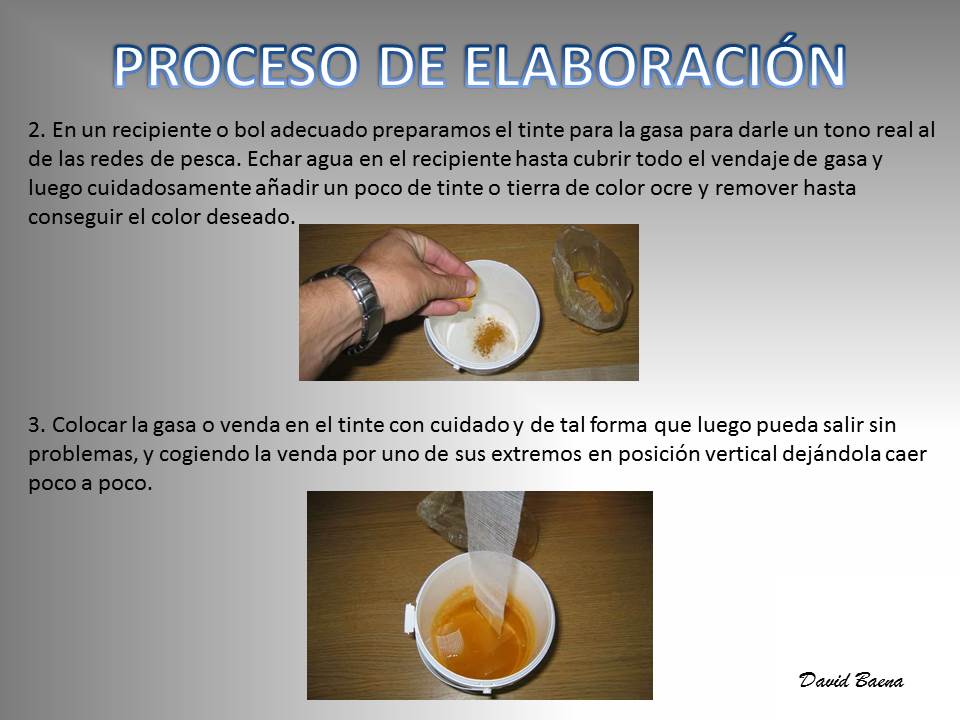 PROCESO DE ELABORACIÓN

2. En un recipiente o bol adecuado preparamos el tinte para la gasa para darle un tono real al de las redes de pesca. Echar agua en el recipiente hasta cubrir todo el vendaje de gasa y luego cuidadosamente añadir un poco de tinte o tierra de color ocre y remover hasta conseguir el color deseado.

3. Colocar la gasa o venda en el tinte con cuidado y de tal forma que luego pueda salir sin problemas, y cogiendo la venda por uno de sus extremos en posición vertical dejándola caer poco a poco.

David Baena